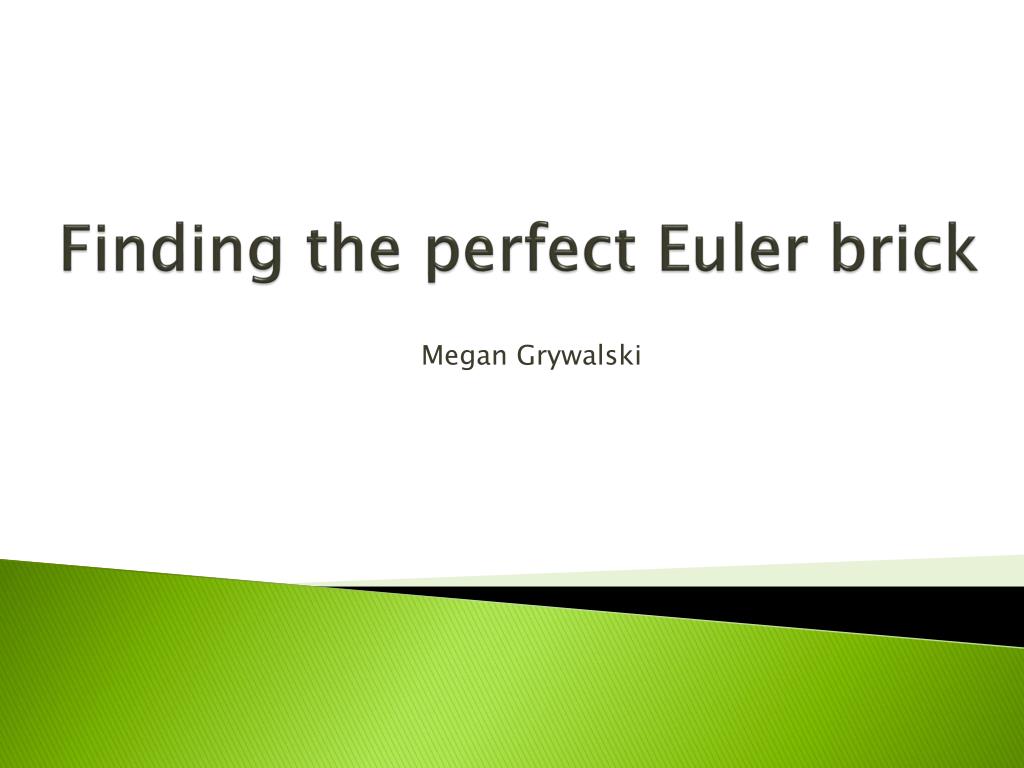 Finding the perfect Euler brick

Megan Grywalski